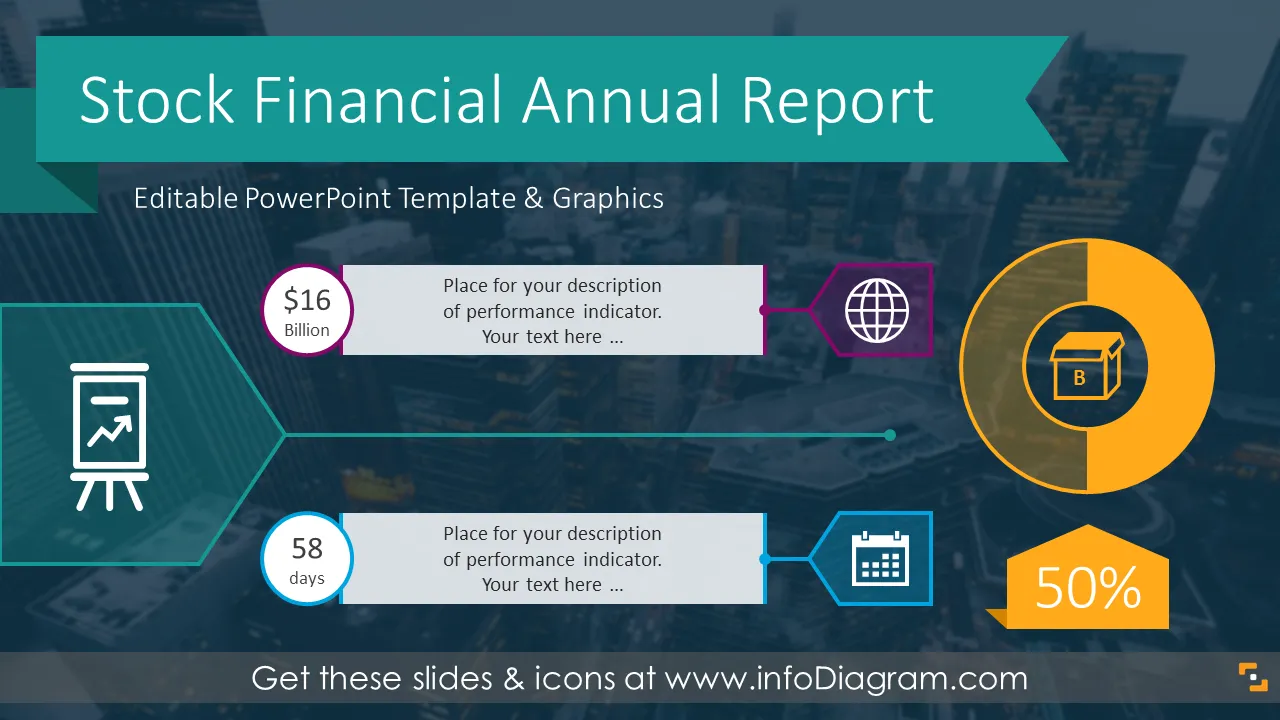 Stock Financial Annual Report

Editable PowerPoint Template & Graphics

$16
Billion

Place for your description of performance indicator. Your text here …

B

58
days

Place for your description of performance indicator. Your text here …

50%

Get these slides & icons at www.infoDiagram.com